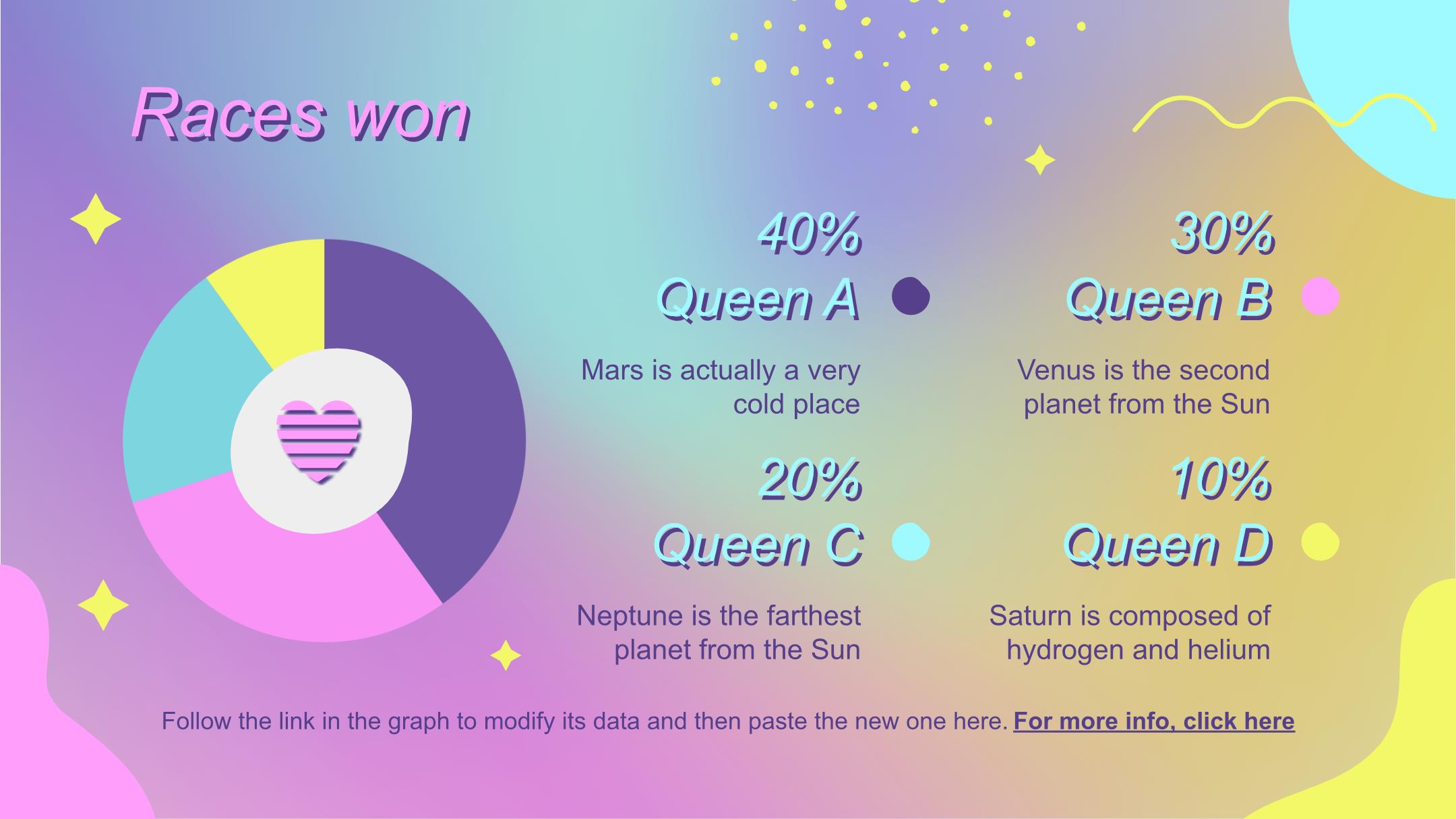 Races won

40%

Queen A

Mars is actually a very cold place

30%

Queen B

Venus is the second planet from the Sun

20%

Queen C

Neptune is the farthest planet from the Sun

10%

Queen D

Saturn is composed of hydrogen and helium

Follow the link in the graph to modify its data and then paste the new one here. For more info, click here